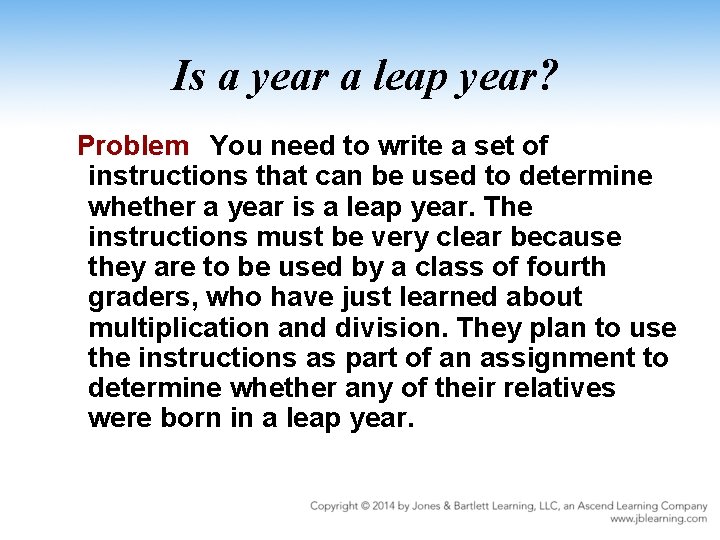 Is a year a leap year?

Problem You need to write a set of instructions that can be used to determine whether a year is a leap year. The instructions must be very clear because they are to be used by a class of fourth graders, who have just learned about multiplication and division. They plan to use the instructions as part of an assignment to determine whether any of their relatives were born in a leap year.

Copyright © 2014 by Jones & Bartlett Learning, LLC, an Ascend Learning Company
www.jblearning.com